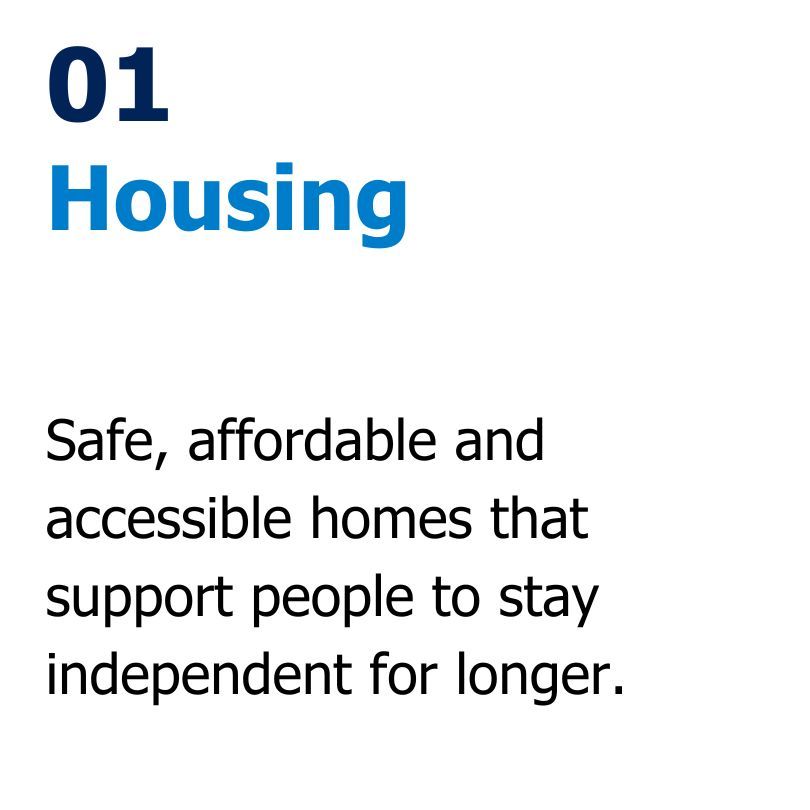 01
Housing

Safe, affordable and accessible homes that support people to stay independent for longer.